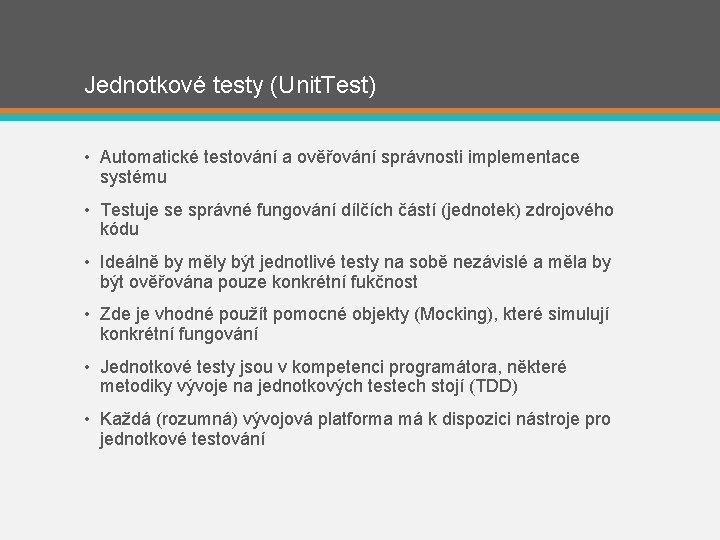 Jednotkové testy (Unit.Test)

• Automatické testování a ověřování správnosti implementace systému

• Testuje se správné fungování dílčích částí (jednotek) zdrojového kódu

• Ideálně by měly být jednotlivé testy na sobě nezávislé a měla by být ověřována pouze konkrétní fukčnost

• Zde je vhodné použít pomocné objekty (Mocking), které simulují konkrétní fungování

• Jednotkové testy jsou v kompetenci programátora, některé metodiky vývoje na jednotkových testech stojí (TDD)

• Každá (rozumná) vývojová platforma má k dispozici nástroje pro jednotkové testování